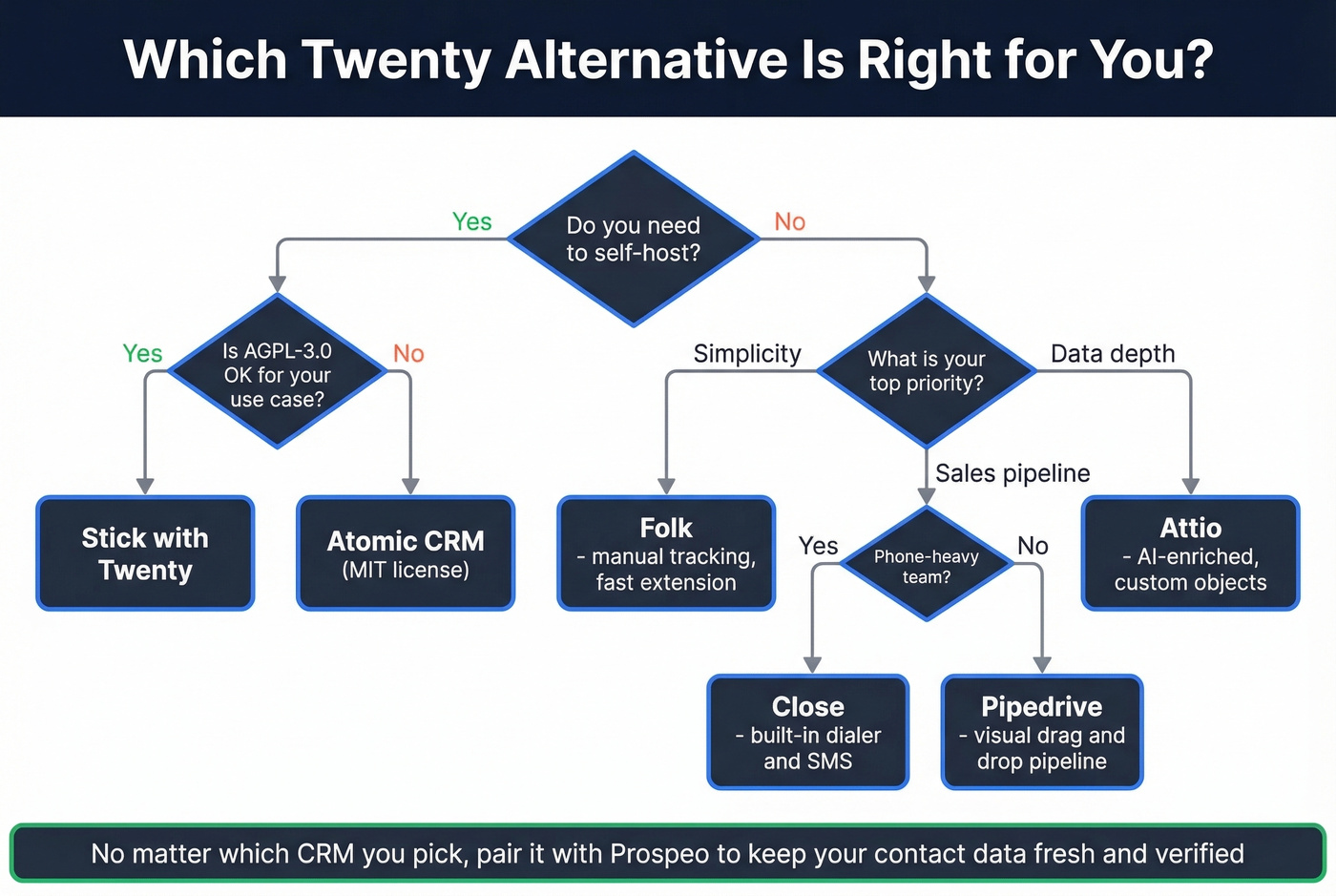 Which Twenty Alternative Is Right for You?

Do you need to self-host?

Yes

No

Is AGPL-3.0 OK for your use case?

Yes

No

Stick with Twenty

Atomic CRM (MIT license)

What is your top priority?

Simplicity

Data depth

Sales pipeline

Folk - manual tracking, fast extension

Attio - AI-enriched, custom objects

Phone-heavy team?

Yes

No

Close - built-in dialer and SMS

Pipedrive - visual drag and drop pipeline

No matter which CRM you pick, pair it with Prospeo to keep your contact data fresh and verified